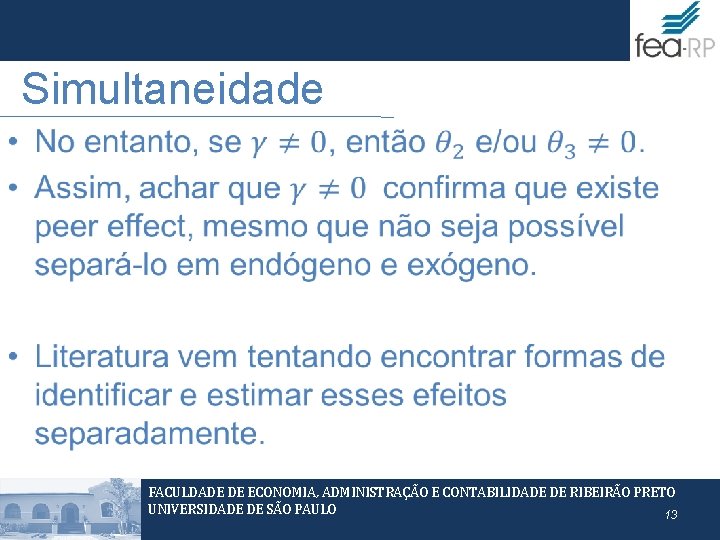 fea-RP

Simultaneidade

• No entanto, se $\gamma \neq 0$, então $\theta_2$ e/ou $\theta_3 \neq 0$.

• Assim, achar que $\gamma \neq 0$ confirma que existe peer effect, mesmo que não seja possível separá-lo em endógeno e exógeno.

• Literatura vem tentando encontrar formas de identificar e estimar esses efeitos separadamente.

FACULDADE DE ECONOMIA, ADMINISTRAÇÃO E CONTABILIDADE DE RIBEIRÃO PRETO
UNIVERSIDADE DE SÃO PAULO

13